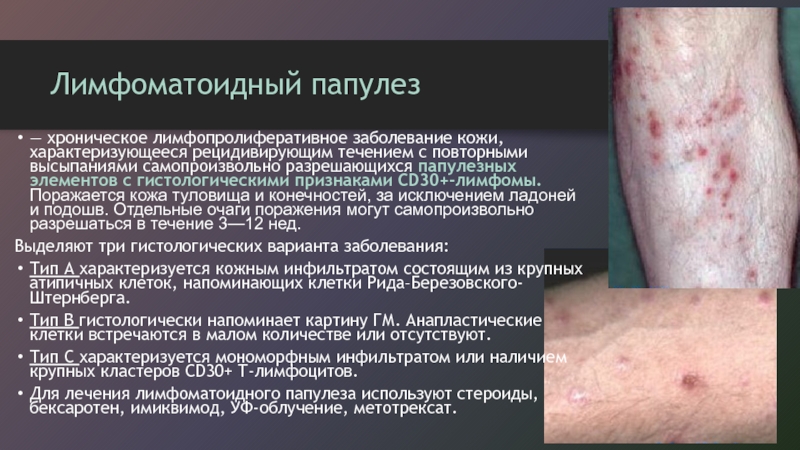 Лимфоматоидный папулез

• — хроническое лимфопролиферативное заболевание кожи, характеризующееся рецидивирующим течением с повторными высыпаниями самопроизвольно разрешающихся папулезных элементов с гистологическими признаками CD30+-лимфомы. Поражается кожа туловища и конечностей, за исключением ладоней и подошв. Отдельные очаги поражения могут самопроизвольно разрешаться в течение 3—12 нед.

Выделяют три гистологических варианта заболевания:

• Тип А характеризуется кожным инфильтратом состоящим из крупных атипичных клеток, напоминающих клетки Рида-Березовского-Штернберга.

• Тип В гистологически напоминает картину ГМ. Анапластические клетки встречаются в малом количестве или отсутствуют.

• Тип С характеризуется мономорфным инфильтратом или наличием крупных кластеров CD30+ Т-лимфоцитов.

• Для лечения лимфоматоидного папулеза используют стероиды, бексаротен, имиквимод, УФ-облучение, метотрексат.